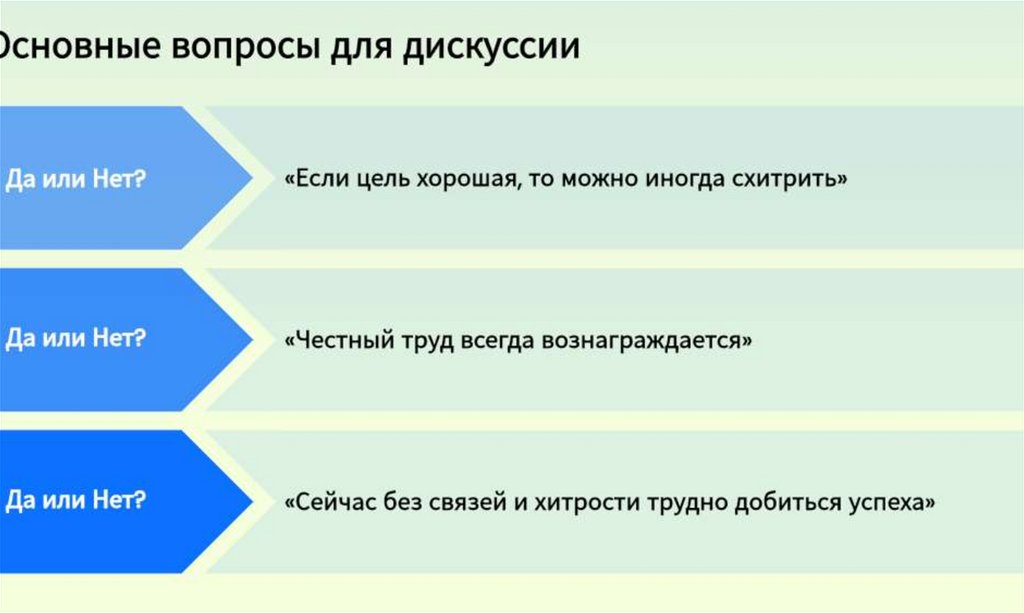 Основные вопросы для дискуссии

Да или Нет?

«Если цель хорошая, то можно иногда схитрить»

Да или Нет?

«Честный труд всегда вознаграждается»

Да или Нет?

«Сейчас без связей и хитрости трудно добиться успеха»